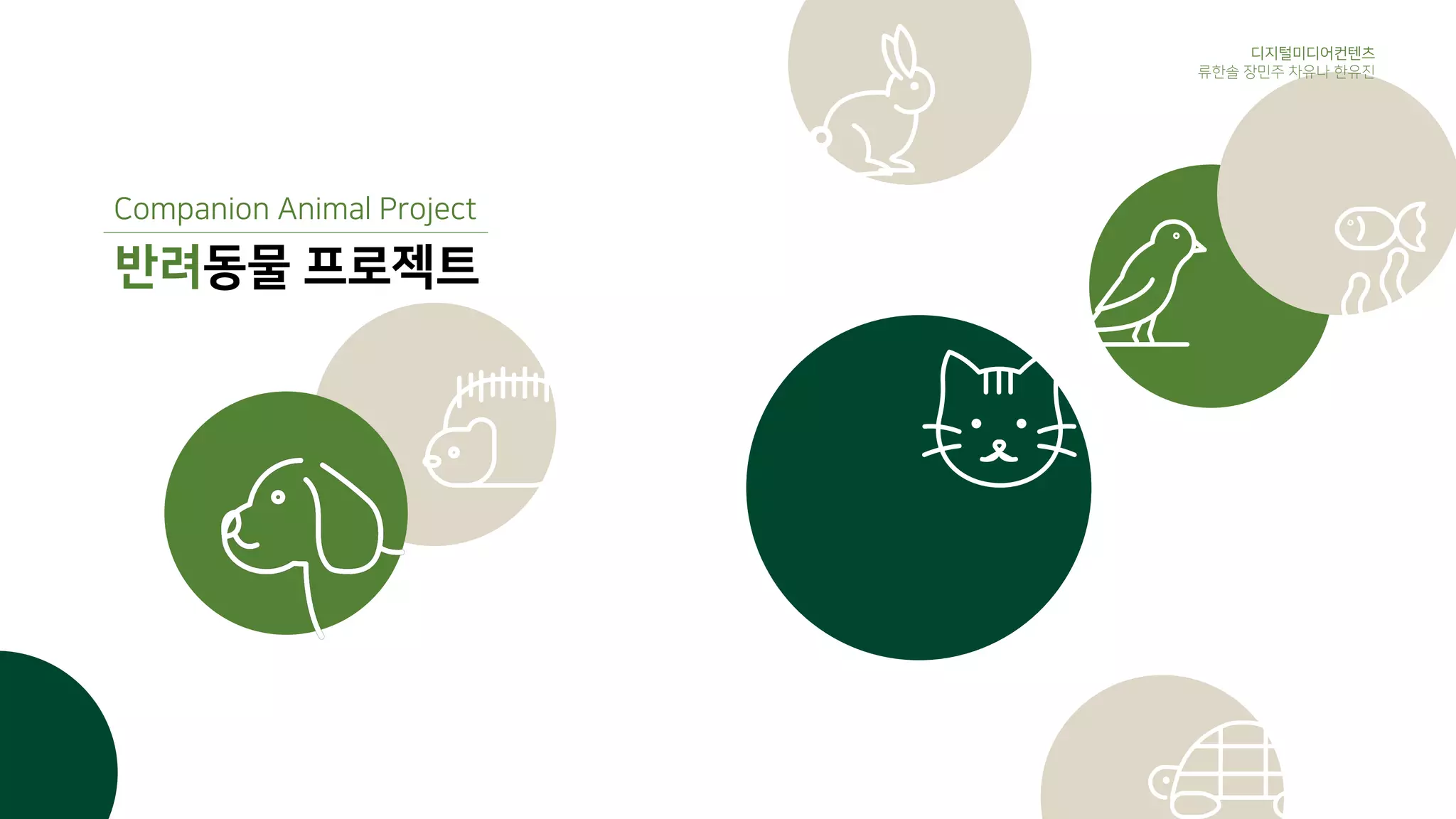 디지털미디어컨텐츠
류한솔 장민주 차유나 한유진

Companion Animal Project

반려동물 프로젝트